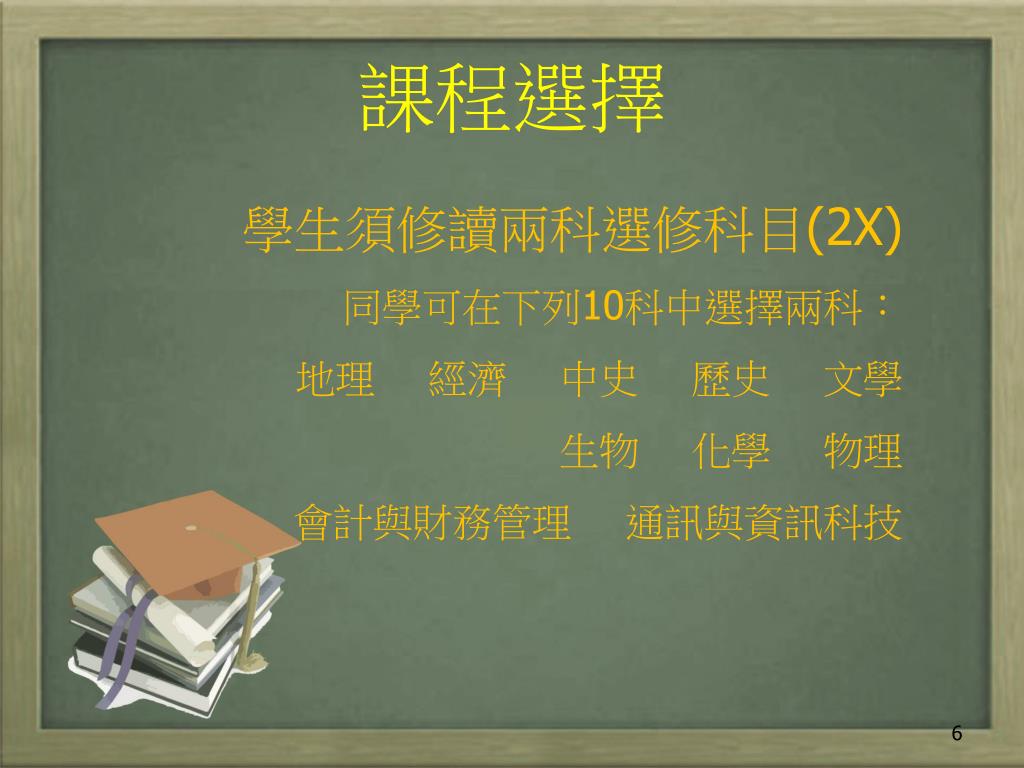 課程選擇

學生須修讀兩科選修科目(2X)

同學可在下列10科中選擇兩科：

地理　經濟　中史　歷史　文學

生物　化學　物理

會計與財務管理　通訊與資訊科技

6